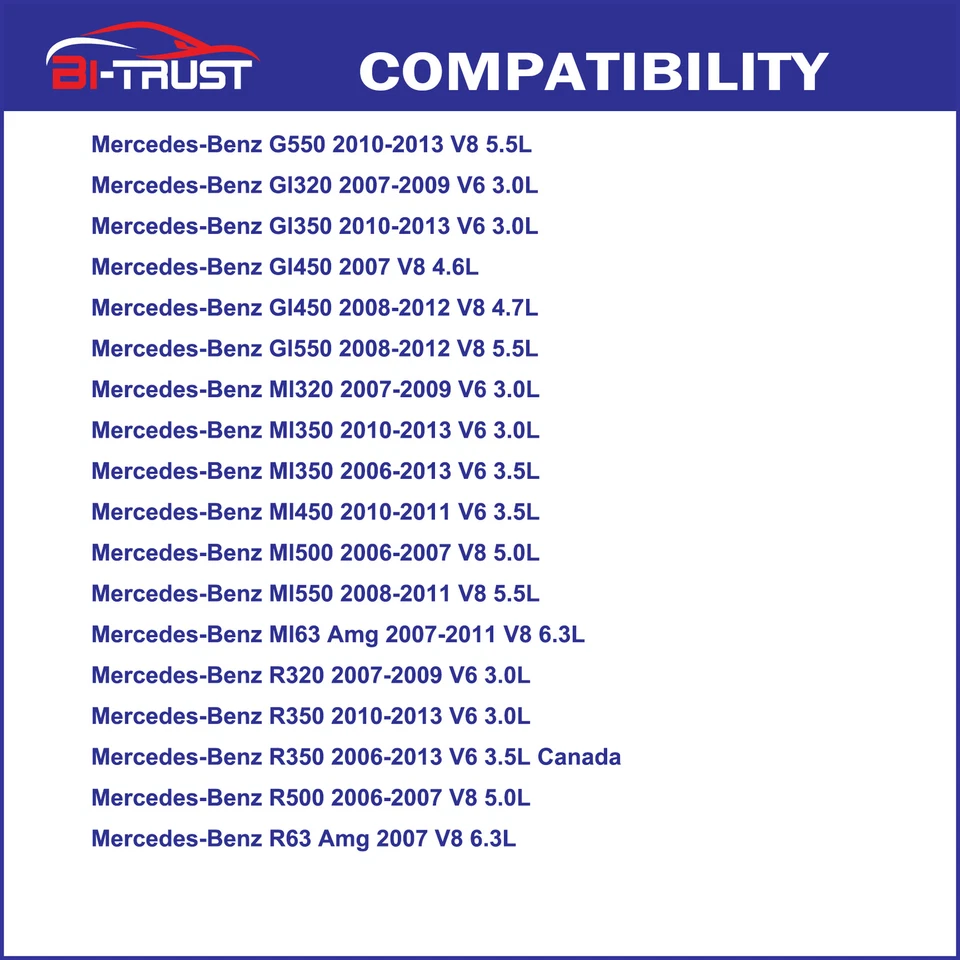 BI-TRUST

COMPATIBILITY

Mercedes-Benz G550 2010-2013 V8 5.5L
Mercedes-Benz Gl320 2007-2009 V6 3.0L
Mercedes-Benz Gl350 2010-2013 V6 3.0L
Mercedes-Benz Gl450 2007 V8 4.6L
Mercedes-Benz Gl450 2008-2012 V8 4.7L
Mercedes-Benz Gl550 2008-2012 V8 5.5L
Mercedes-Benz Ml320 2007-2009 V6 3.0L
Mercedes-Benz Ml350 2010-2013 V6 3.0L
Mercedes-Benz Ml350 2006-2013 V6 3.5L
Mercedes-Benz Ml450 2010-2011 V6 3.5L
Mercedes-Benz Ml500 2006-2007 V8 5.0L
Mercedes-Benz Ml550 2008-2011 V8 5.5L
Mercedes-Benz Ml63 Amg 2007-2011 V8 6.3L
Mercedes-Benz R320 2007-2009 V6 3.0L
Mercedes-Benz R350 2010-2013 V6 3.0L
Mercedes-Benz R350 2006-2013 V6 3.5L Canada
Mercedes-Benz R500 2006-2007 V8 5.0L
Mercedes-Benz R63 Amg 2007 V8 6.3L